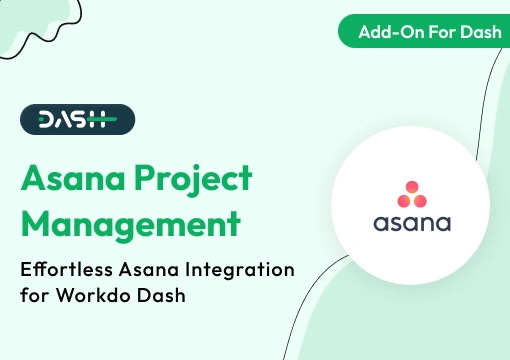 Add-On For Dash

DASH

Asana Project Management

Effortless Asana Integration for Workdo Dash

asana